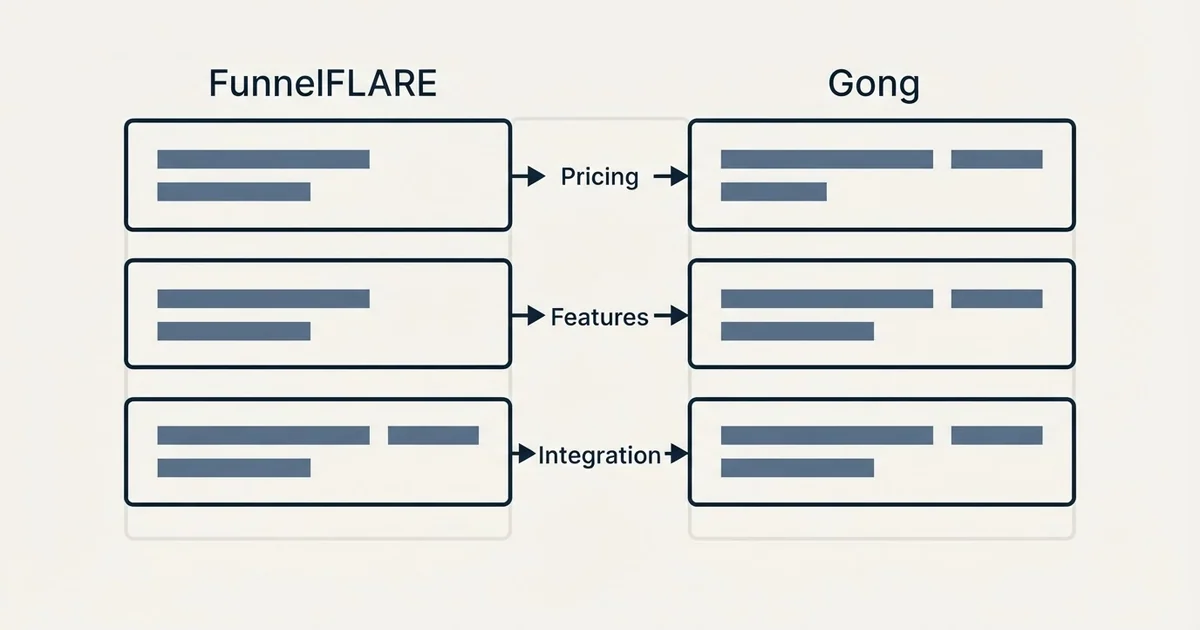 FunnelFLARE

Gong

Pricing

Features

Integration